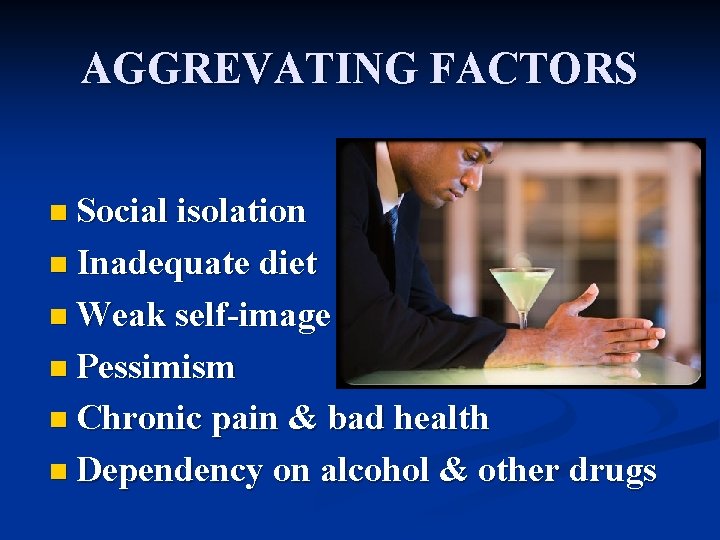 AGGREVATING FACTORS

- Social isolation
- Inadequate diet
- Weak self-image
- Pessimism
- Chronic pain & bad health
- Dependency on alcohol & other drugs